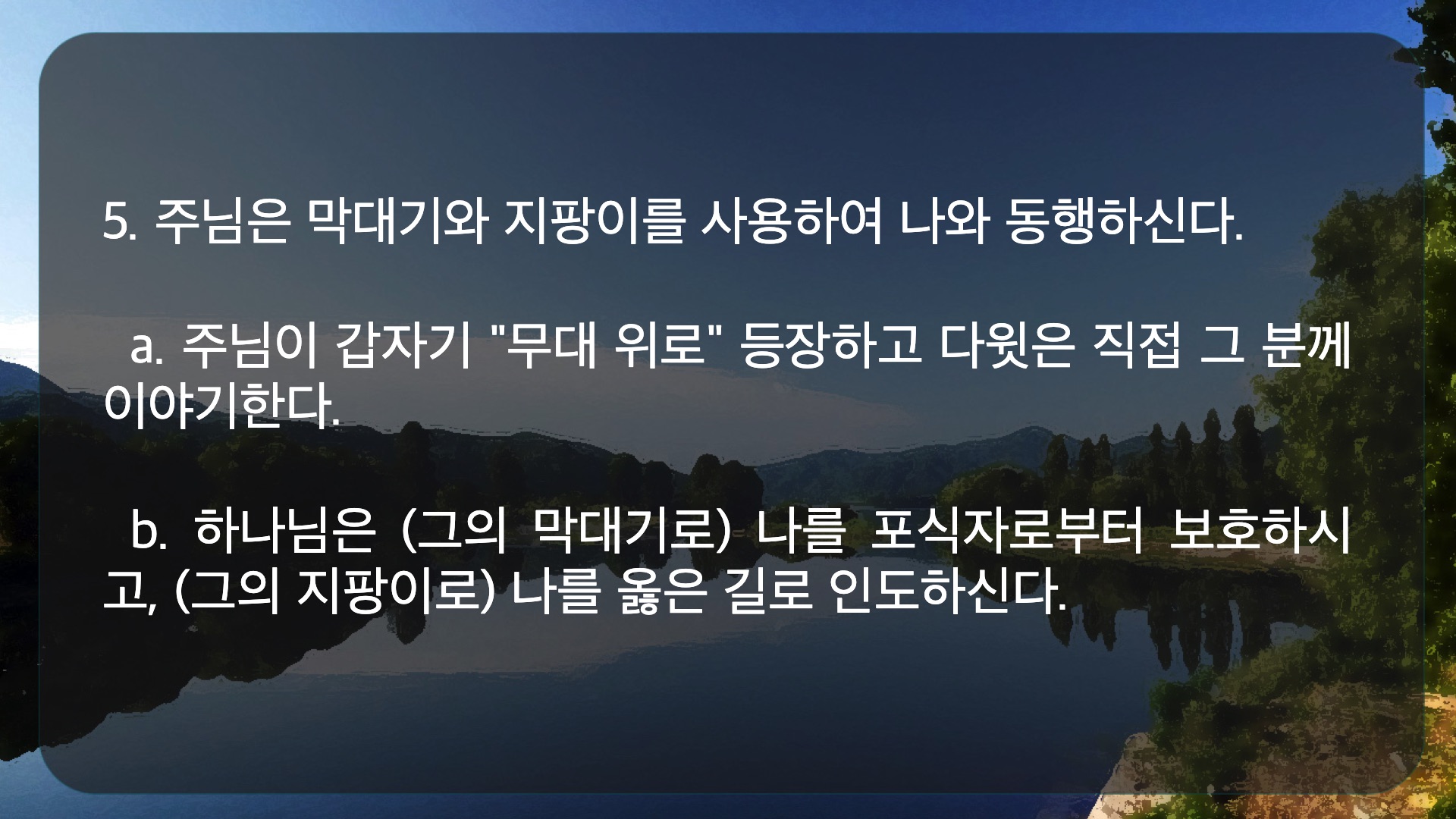 5. 주님은 막대기와 지팡이를 사용하여 나와 동행하신다.

a. 주님이 갑자기 "무대 위로" 등장하고 다윗은 직접 그 분께 이야기한다.

b. 하나님은 (그의 막대기로) 나를 포식자로부터 보호하시고, (그의 지팡이로) 나를 옳은 길로 인도하신다.